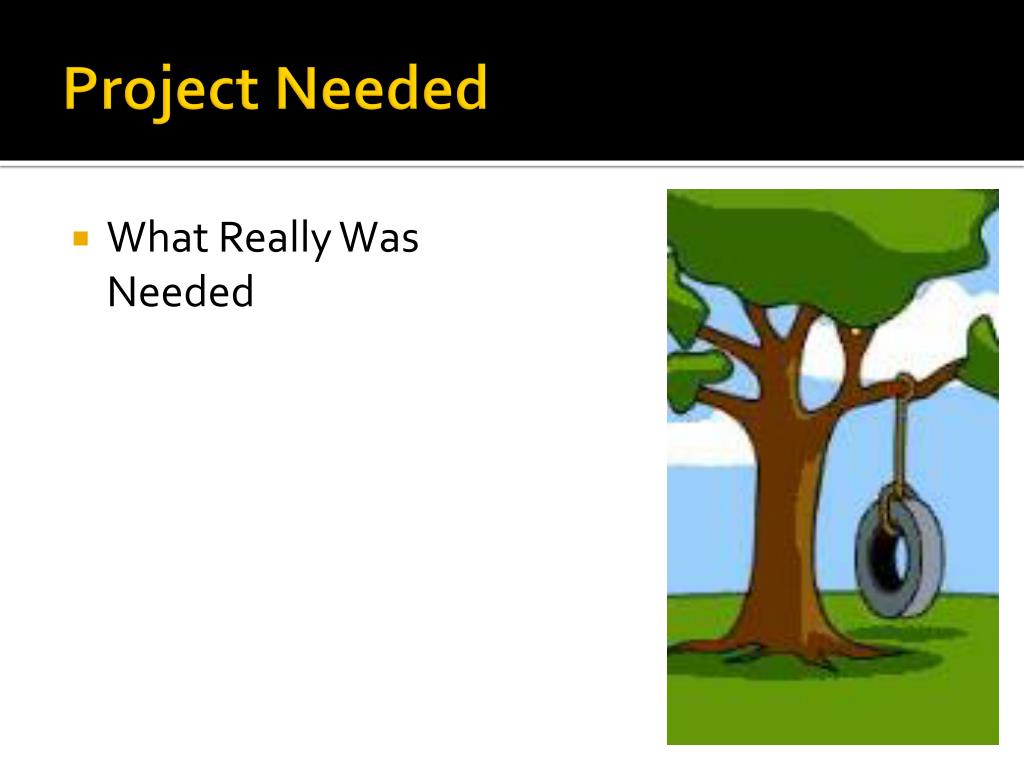 Project Needed

What Really Was Needed